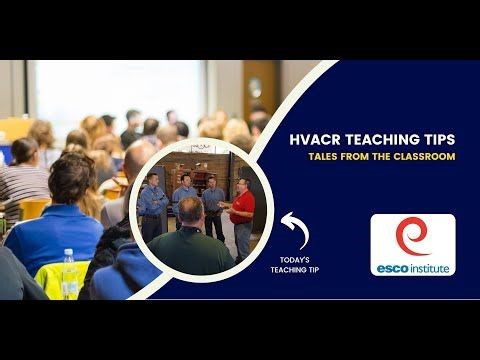 HVACR TEACHING TIPS
TALES FROM THE CLASSROOM

TODAY'S TEACHING TIP

esco institute